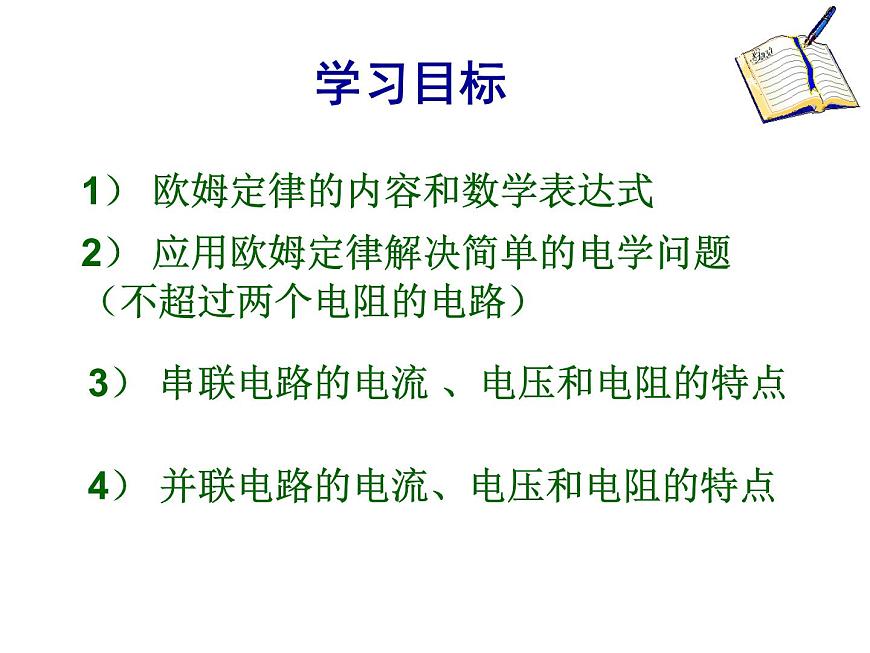 学习目标

1） 欧姆定律的内容和数学表达式

2） 应用欧姆定律解决简单的电学问题（不超过两个电阻的电路）

3） 串联电路的电流 、电压和电阻的特点

4） 并联电路的电流、电压和电阻的特点